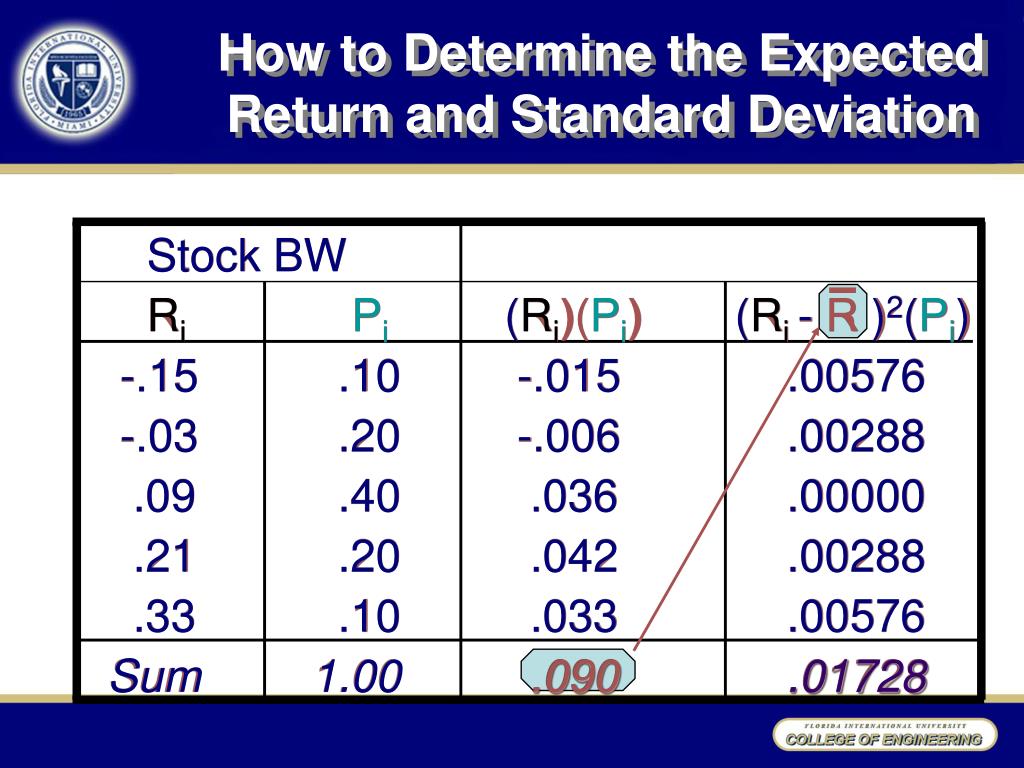 How to Determine the Expected Return and Standard Deviation

| Stock BW | | | |
|---|---|---|---|
| $R_i$ | $P_i$ | $(R_i)(P_i)$ | $(R_i - \bar{R})^2(P_i)$ |
| -.15 | .10 | -.015 | .00576 |
| -.03 | .20 | -.006 | .00288 |
| .09 | .40 | .036 | .00000 |
| .21 | .20 | .042 | .00288 |
| .33 | .10 | .033 | .00576 |
| Sum | 1.00 | .090 | .01728 |

FLORIDA INTERNATIONAL UNIVERSITY
COLLEGE OF ENGINEERING